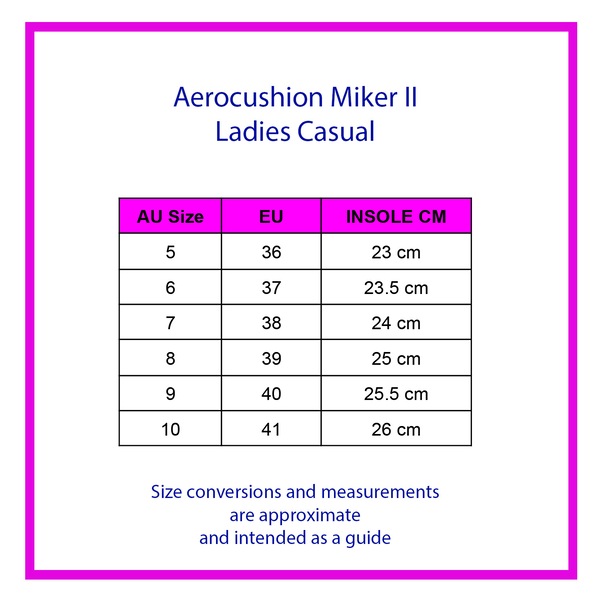 Aerocushion Miker II
Ladies Casual

| AU Size | EU | INSOLE CM |
|---|---|---|
| 5 | 36 | 23 cm |
| 6 | 37 | 23.5 cm |
| 7 | 38 | 24 cm |
| 8 | 39 | 25 cm |
| 9 | 40 | 25.5 cm |
| 10 | 41 | 26 cm |

Size conversions and measurements are approximate and intended as a guide